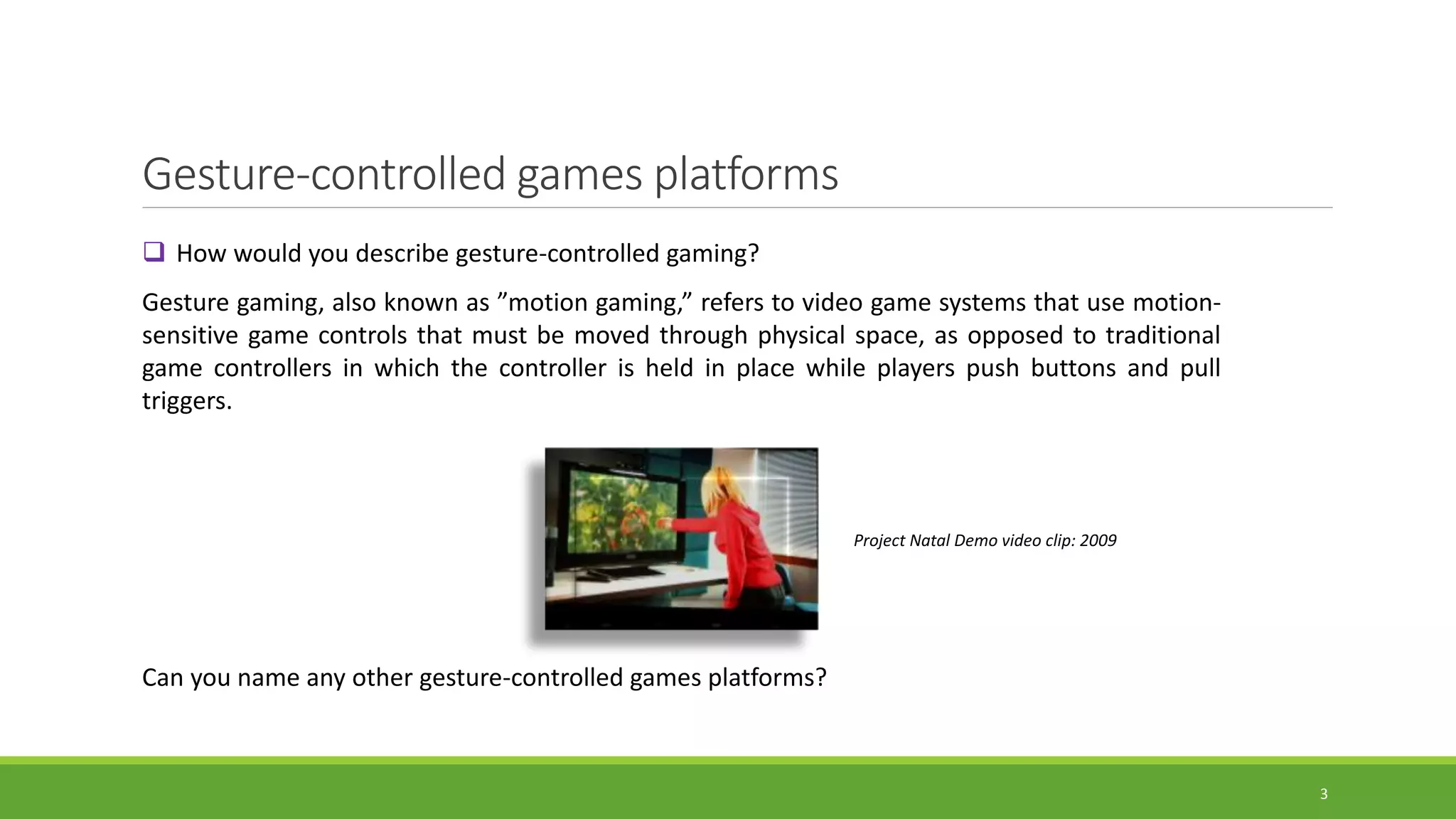 Gesture-controlled games platforms

❑ How would you describe gesture-controlled gaming?

Gesture gaming, also known as ”motion gaming,” refers to video game systems that use motion-sensitive game controls that must be moved through physical space, as opposed to traditional game controllers in which the controller is held in place while players push buttons and pull triggers.

Project Natal Demo video clip: 2009

Can you name any other gesture-controlled games platforms?

3